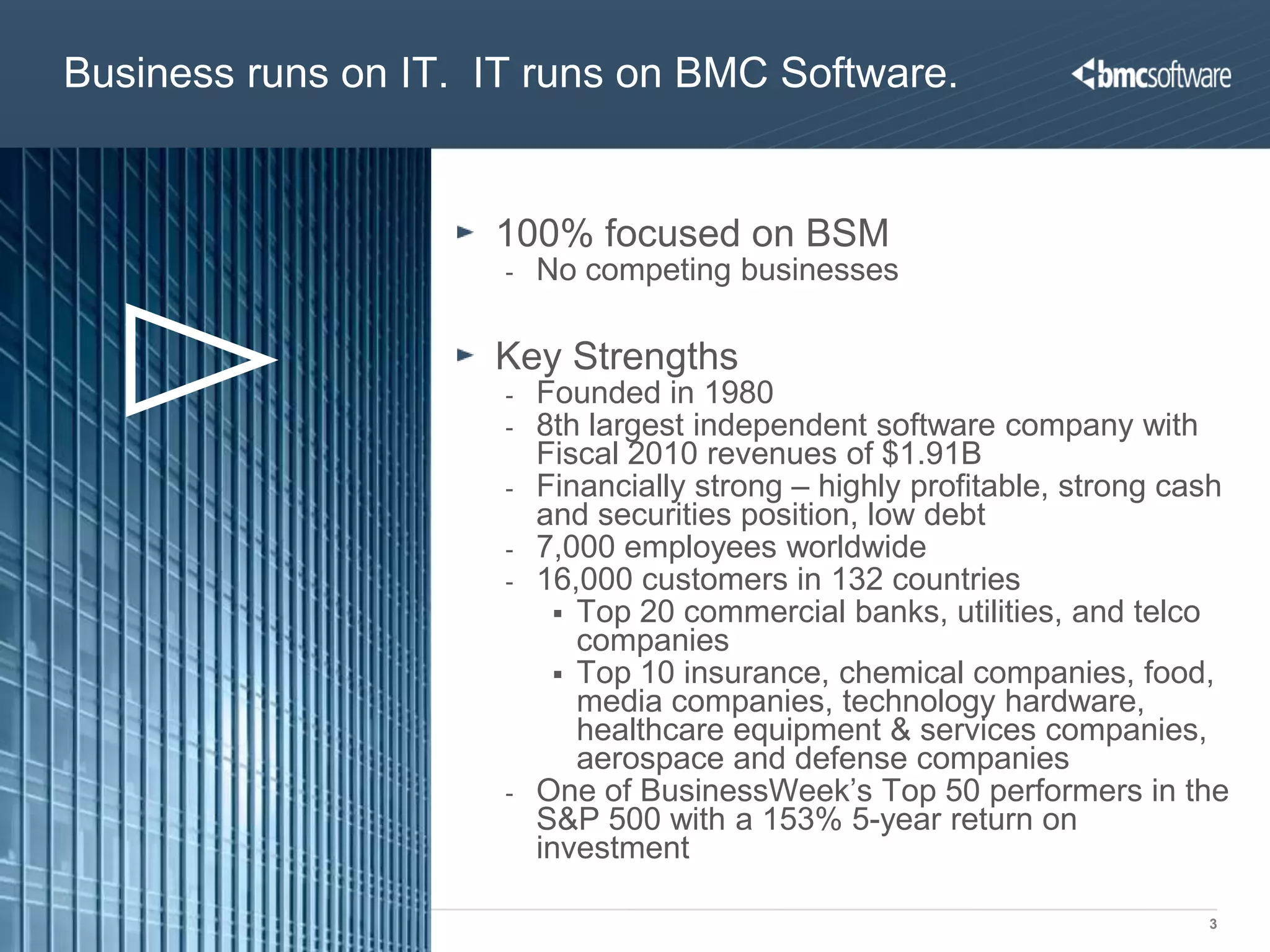 Business runs on IT. IT runs on BMC Software.

bmcsoftware

► 100% focused on BSM
- No competing businesses

► Key Strengths
- Founded in 1980
- 8th largest independent software company with Fiscal 2010 revenues of $1.91B
- Financially strong – highly profitable, strong cash and securities position, low debt
- 7,000 employees worldwide
- 16,000 customers in 132 countries
▪ Top 20 commercial banks, utilities, and telco companies
▪ Top 10 insurance, chemical companies, food, media companies, technology hardware, healthcare equipment & services companies, aerospace and defense companies
- One of BusinessWeek's Top 50 performers in the S&P 500 with a 153% 5-year return on investment

3